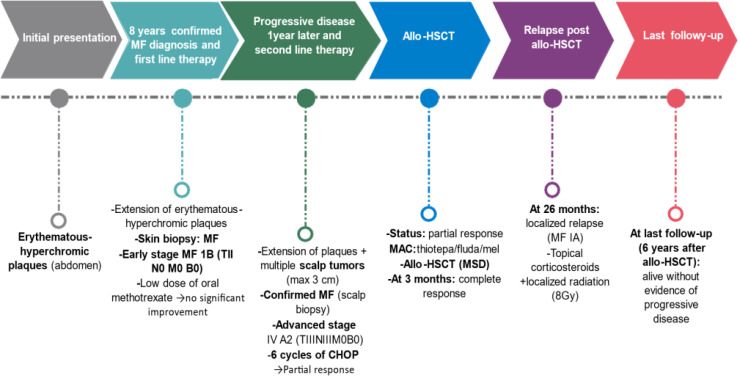 Initial presentation

8 years confirmed MF diagnosis and first line therapy

Progressive disease 1year later and second line therapy

Allo-HSCT

Relapse post allo-HSCT

Last followy-up

Erythematous-hyperchromic plaques (abdomen)

-Extension of erythematous-hyperchromic plaques
-Skin biopsy: MF
-Early stage MF 1B (TII N0 M0 B0)
-Low dose of oral methotrexate →no significant improvement

-Extension of plaques + multiple scalp tumors (max 3 cm)
-Confirmed MF (scalp biopsy)
-Advanced stage IV A2 (TIIINIIIM0B0)
-6 cycles of CHOP →Partial response

-Status: partial response
MAC:thiotepa/fluda/mel
-Allo-HSCT (MSD)
-At 3 months: complete response

At 26 months: localized relapse (MF IA)
-Topical corticosteroids +localized radiation (8Gy)

At last follow-up (6 years after allo-HSCT): alive without evidence of progressive disease